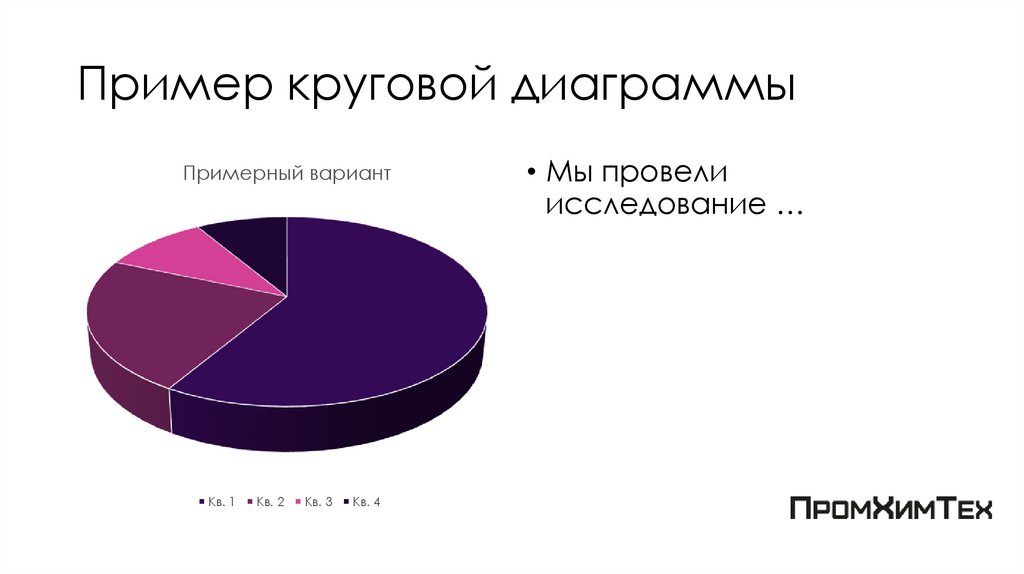 Пример круговой диаграммы

Примерный вариант

Кв. 1 Кв. 2 Кв. 3 Кв. 4

• Мы провели исследование …

ПромХимТех